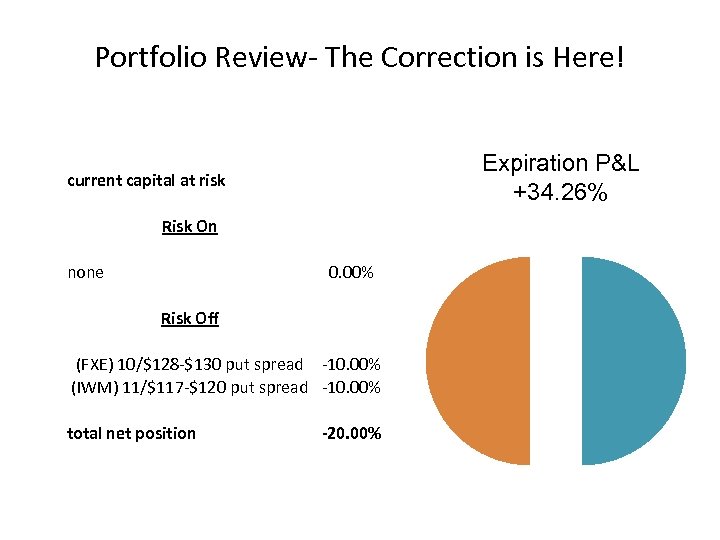 Portfolio Review- The Correction is Here!

current capital at risk

Risk On

none 0.00%

Risk Off

(FXE) 10/\$128-\$130 put spread -10.00%
(IWM) 11/\$117-\$120 put spread -10.00%

total net position -20.00%

Expiration P&L
+34.26%